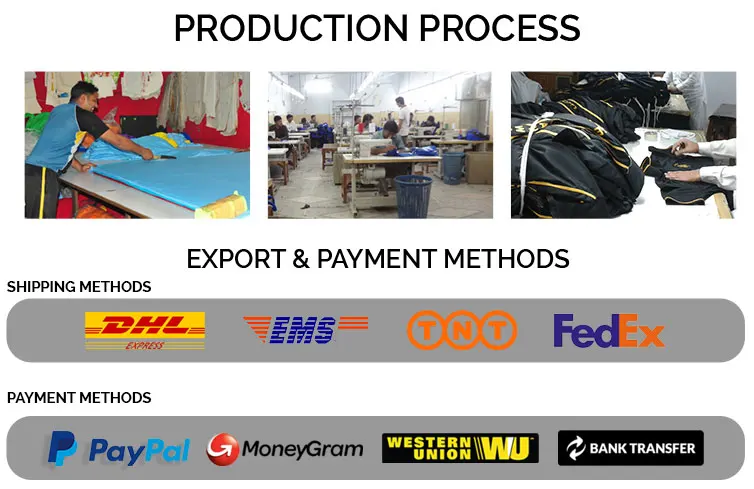 PRODUCTION PROCESS

EXPORT & PAYMENT METHODS

SHIPPING METHODS

DHL EXPRESS

EMS

TNT

FedEx

PAYMENT METHODS

PayPal

MoneyGram

WESTERN UNION WU

BANK TRANSFER